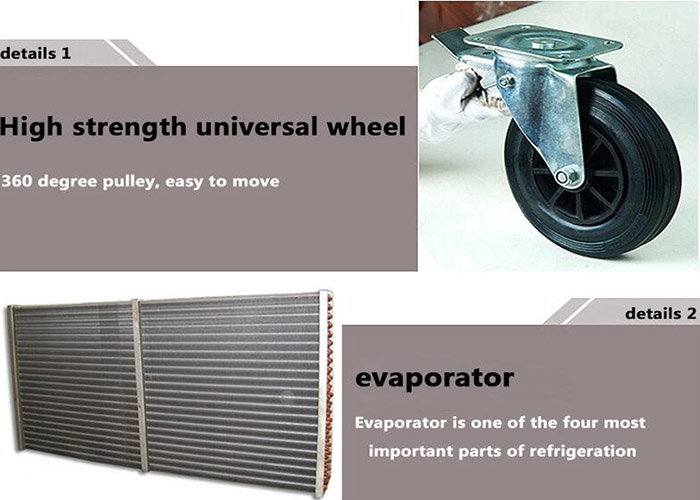 details 1

High strength universal wheel

360 degree pulley, easy to move

details 2

evaporator

Evaporator is one of the four most important parts of refrigeration